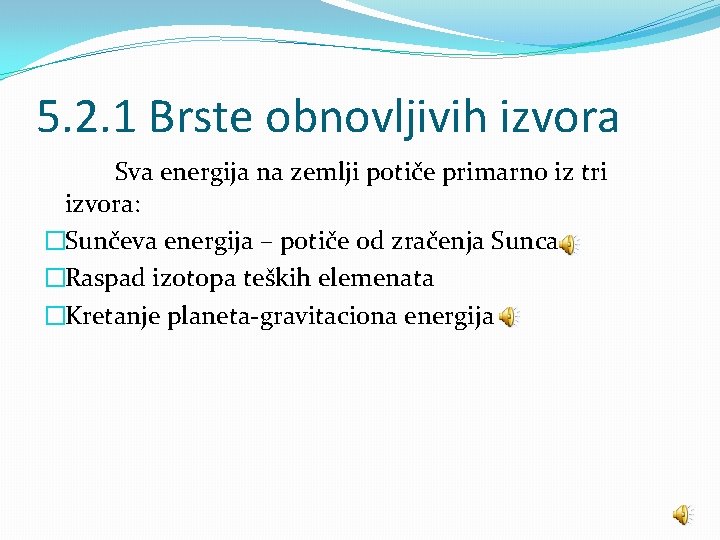 5.2.1 Brste obnovljivih izvora

Sva energija na zemlji potiče primarno iz tri izvora:

□Sunčeva energija – potiče od zračenja Sunca
□Raspad izotopa teških elemenata
□Kretanje planeta-gravitaciona energija